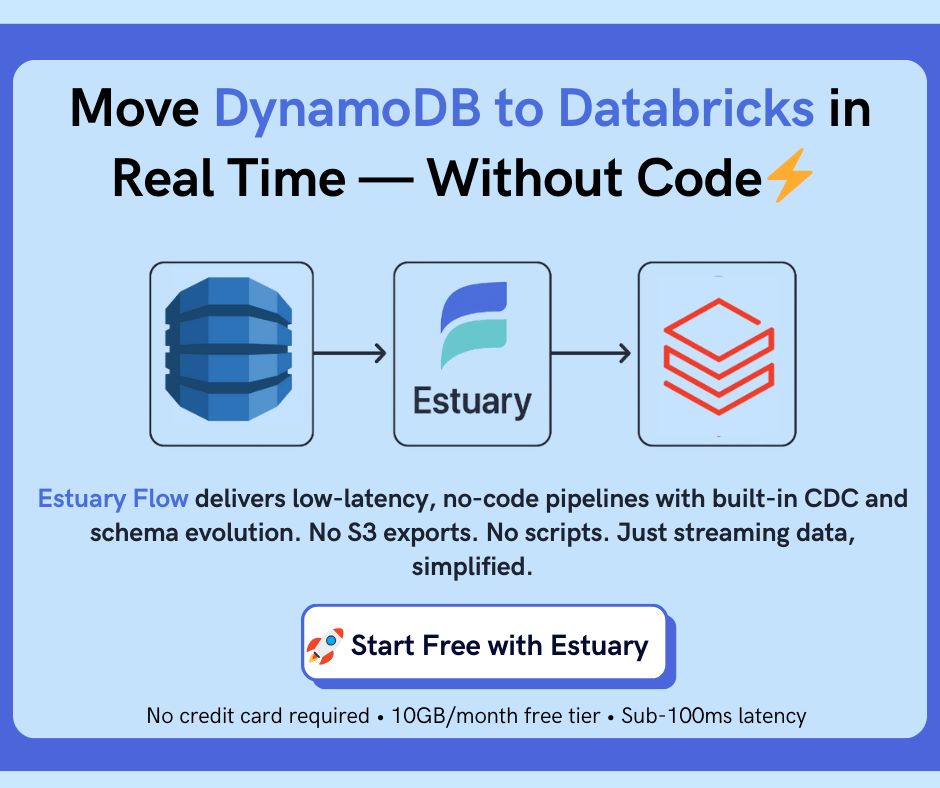 Move DynamoDB to Databricks in Real Time — Without Code⚡

Estuary

Estuary Flow delivers low-latency, no-code pipelines with built-in CDC and schema evolution. No S3 exports. No scripts. Just streaming data, simplified.

🚀 Start Free with Estuary

No credit card required • 10GB/month free tier • Sub-100ms latency